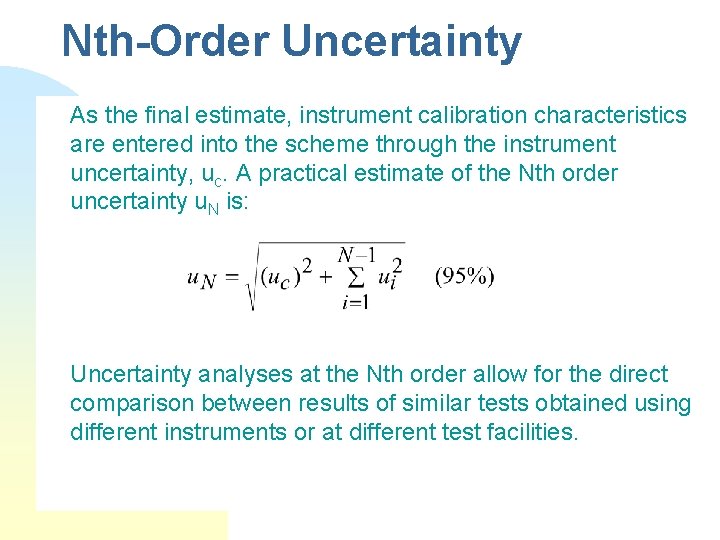 Nth-Order Uncertainty

As the final estimate, instrument calibration characteristics are entered into the scheme through the instrument uncertainty, $u_c$. A practical estimate of the Nth order uncertainty $u_N$ is:

$u_N = \sqrt{(u_c)^2 + \sum_{i=1}^{N-1} u_i^2}$ (95%)

Uncertainty analyses at the Nth order allow for the direct comparison between results of similar tests obtained using different instruments or at different test facilities.